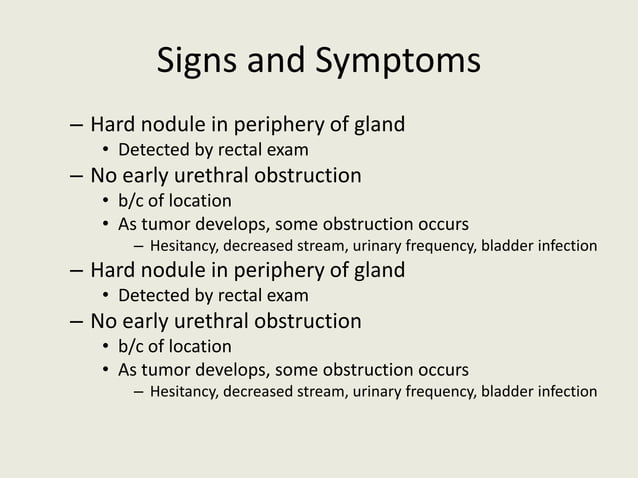 Signs and Symptoms

– Hard nodule in periphery of gland
• Detected by rectal exam
– No early urethral obstruction
• b/c of location
• As tumor develops, some obstruction occurs
– Hesitancy, decreased stream, urinary frequency, bladder infection
– Hard nodule in periphery of gland
• Detected by rectal exam
– No early urethral obstruction
• b/c of location
• As tumor develops, some obstruction occurs
– Hesitancy, decreased stream, urinary frequency, bladder infection